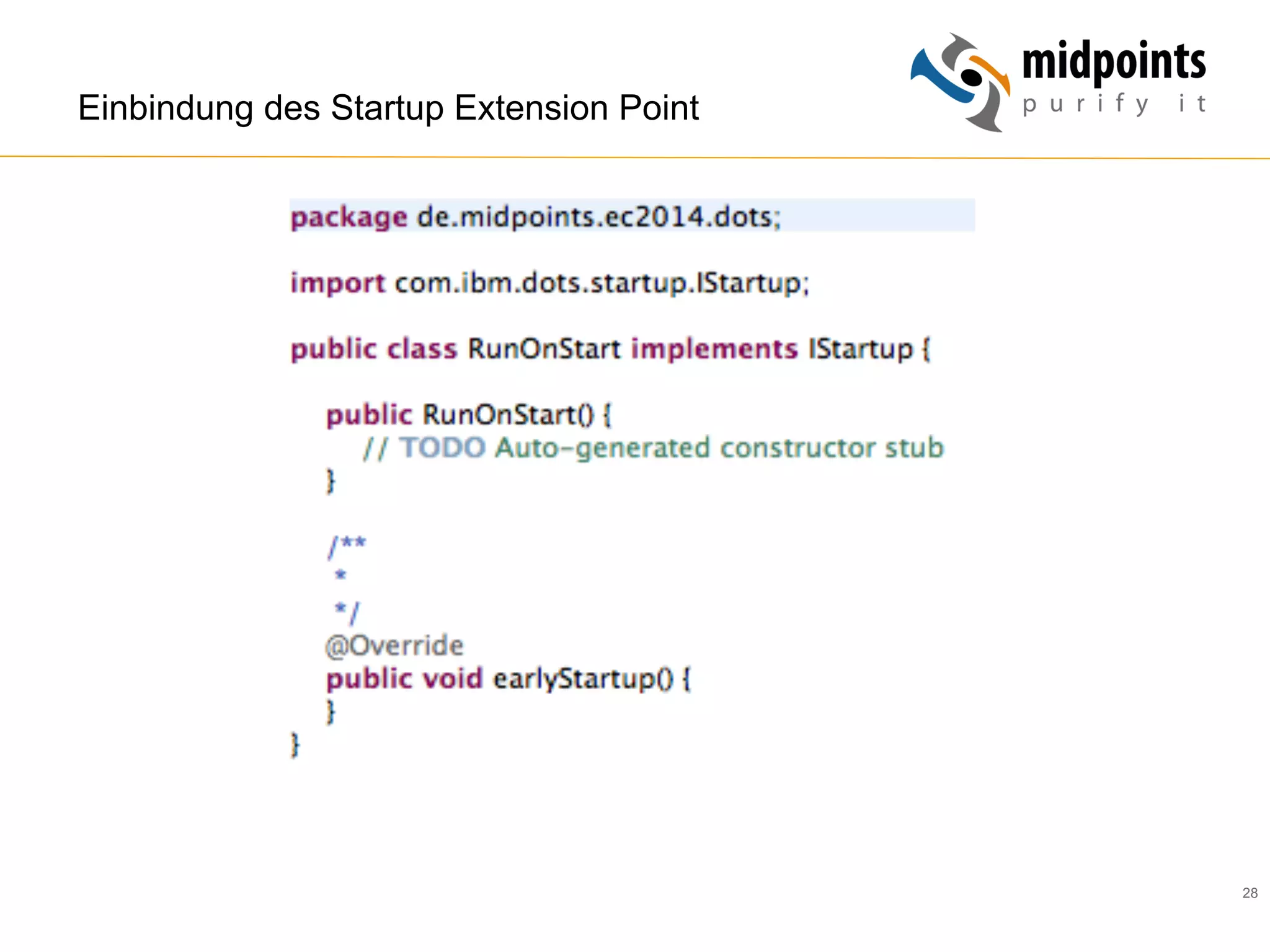 Einbindung des Startup Extension Point

midpoints
purify it

package de.midpoints.ec2014.dots;

import com.ibm.dots.startup.IStartup;

public class RunOnStart implements IStartup {

    public RunOnStart() {
        // TODO Auto-generated constructor stub
    }

    /**
     *
     */
    @Override
    public void earlyStartup() {
    }
}

28